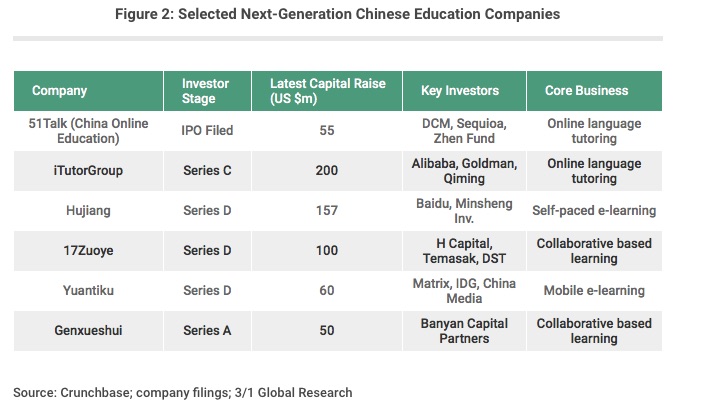 Figure 2: Selected Next-Generation Chinese Education Companies

| Company | Investor Stage | Latest Capital Raise (US $m) | Key Investors | Core Business |
|---|---|---|---|---|
| 51Talk (China Online Education) | IPO Filed | 55 | DCM, Sequioa, Zhen Fund | Online language tutoring |
| iTutorGroup | Series C | 200 | Alibaba, Goldman, Qiming | Online language tutoring |
| Hujiang | Series D | 157 | Baidu, Minsheng Inv. | Self-paced e-learning |
| 17Zuoye | Series D | 100 | H Capital, Temasak, DST | Collaborative based learning |
| Yuantiku | Series D | 60 | Matrix, IDG, China Media | Mobile e-learning |
| Genxueshui | Series A | 50 | Banyan Capital Partners | Collaborative based learning |

Source: Crunchbase; company filings; 3/1 Global Research